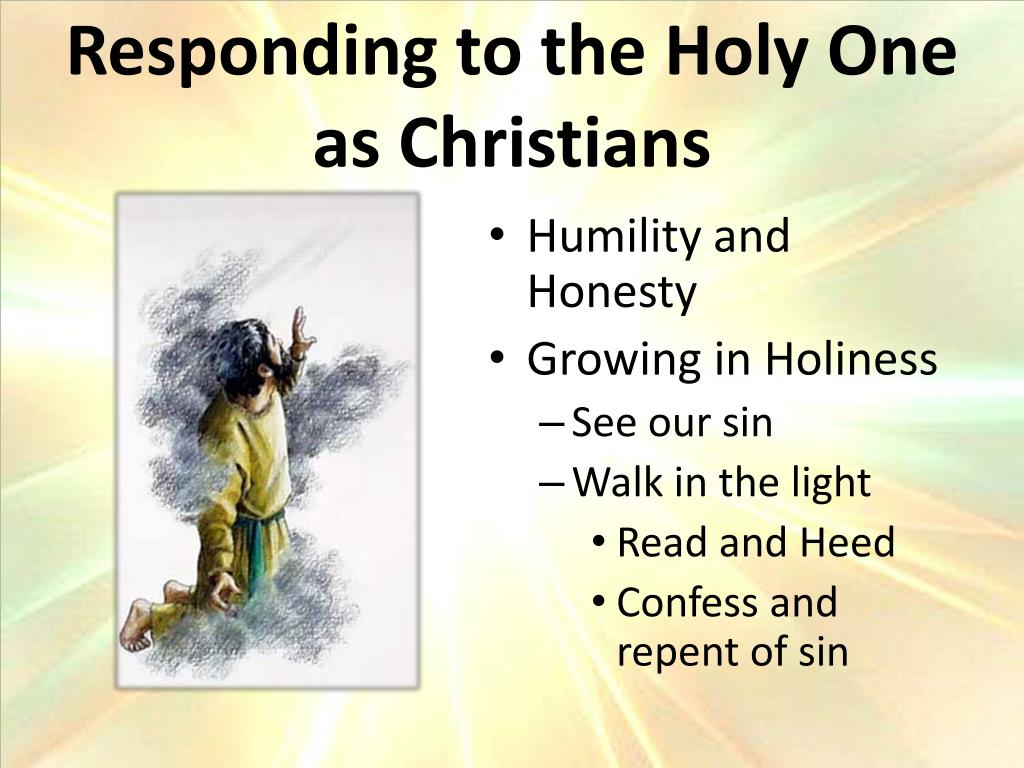 Responding to the Holy One as Christians

• Humility and Honesty
• Growing in Holiness
  – See our sin
  – Walk in the light
    • Read and Heed
    • Confess and repent of sin